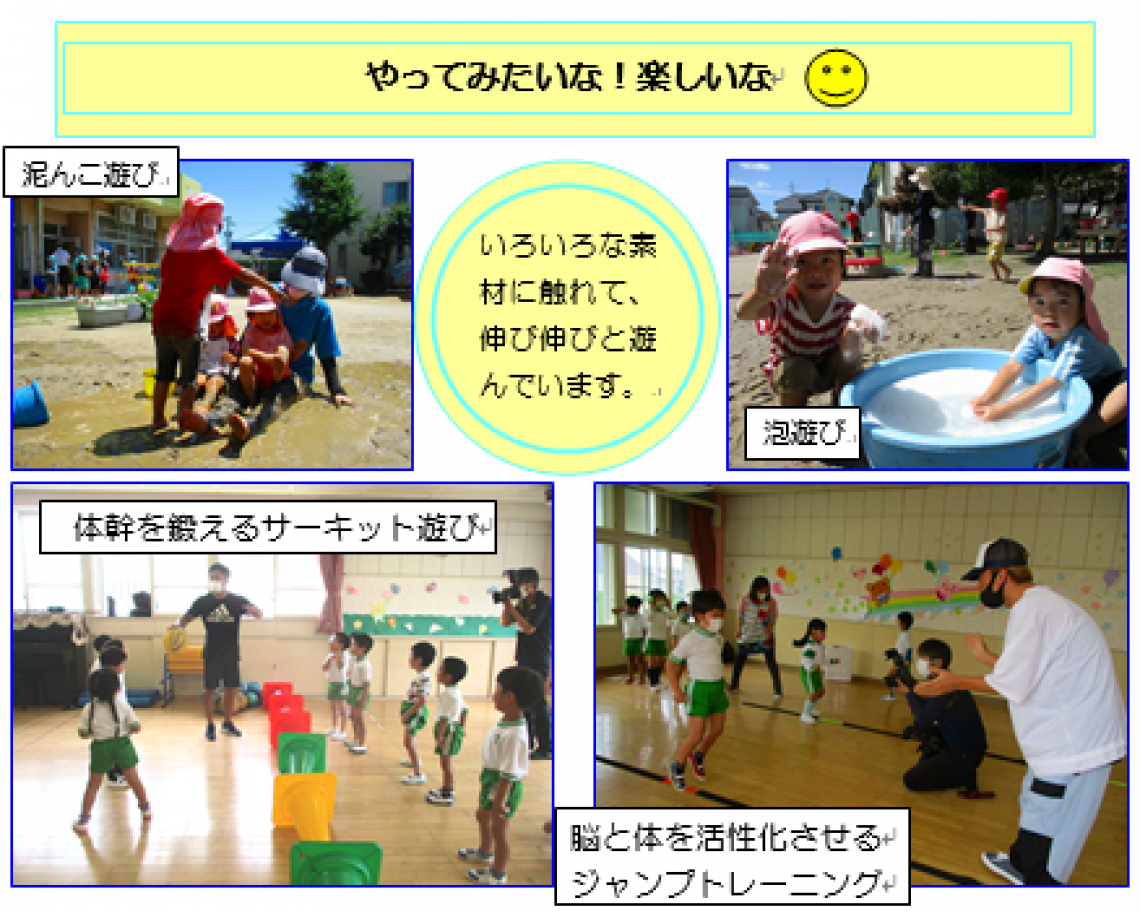 やってみたいな！楽しいな

泥んこ遊び

いろいろな素材に触れて、伸び伸びと遊んでいます。

泡遊び

体幹を鍛えるサーキット遊び

脳と体を活性化させるジャンプトレーニング